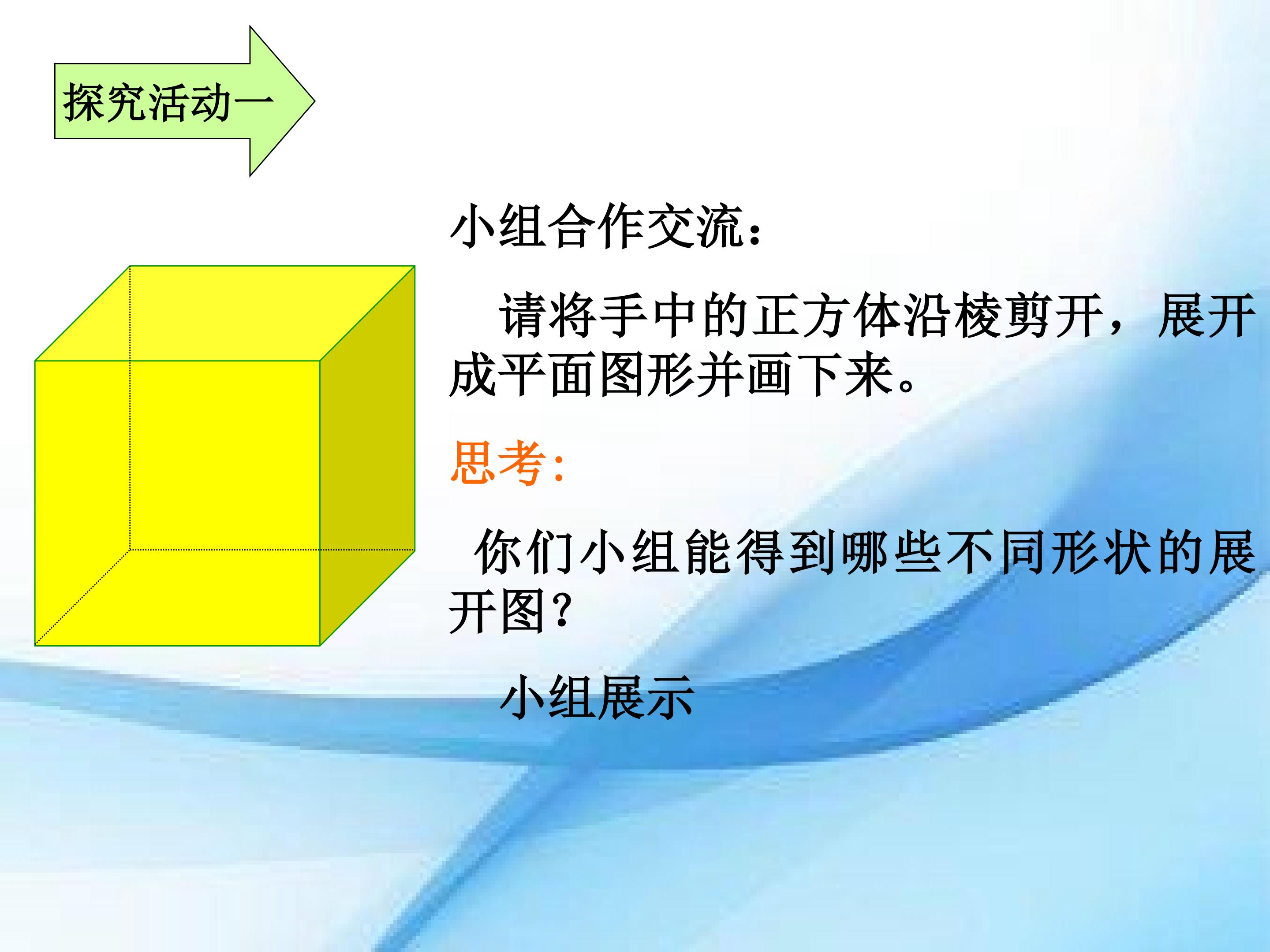 探究活动一

小组合作交流:

请将手中的正方体沿棱剪开，展开成平面图形并画下来。

思考:

你们小组能得到哪些不同形状的展开图?

小组展示